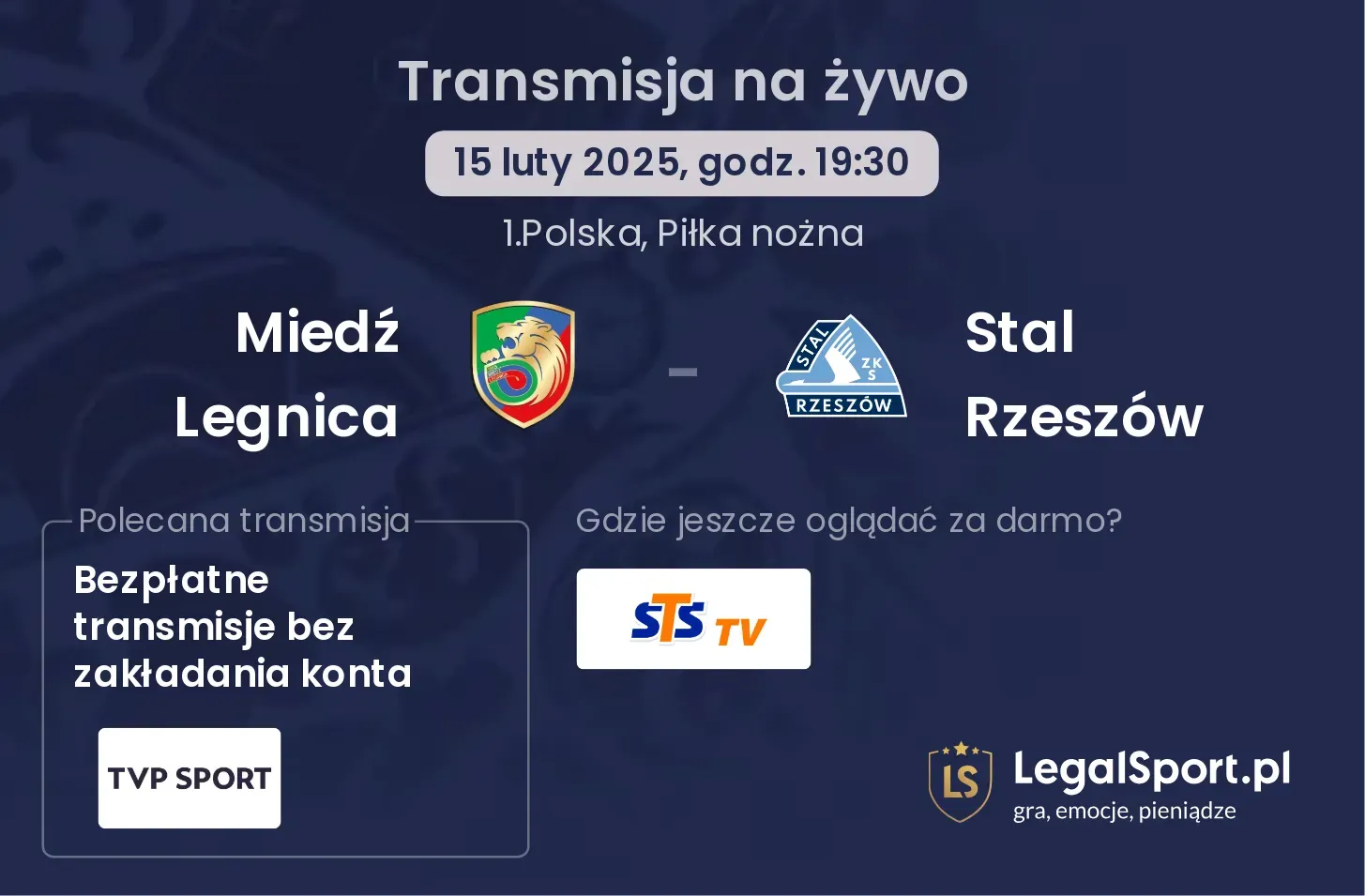 Transmisja na żywo

15 luty 2025, godz. 19:30

1.Polska, Piłka nożna

Miedź Legnica

-

STAL ZKS RZESZÓW

Stal Rzeszów

Polecana transmisja

Bezpłatne transmisje bez zakładania konta

TVP SPORT

Gdzie jeszcze oglądać za darmo?

STS TV

LS

LegalSport.pl
gra, emocje, pieniądze